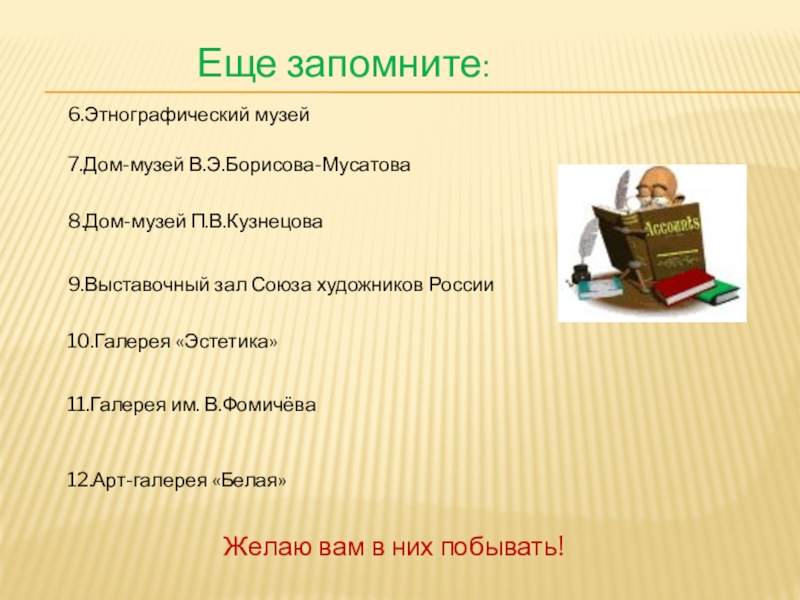 Еще запомните:

6.Этнографический музей

7.Дом-музей В.Э.Борисова-Мусатова

8.Дом-музей П.В.Кузнецова

9.Выставочный зал Союза художников России

10.Галерея «Эстетика»

11.Галерея им. В.Фомичёва

12.Арт-галерея «Белая»

Accounts

Желаю вам в них побывать!